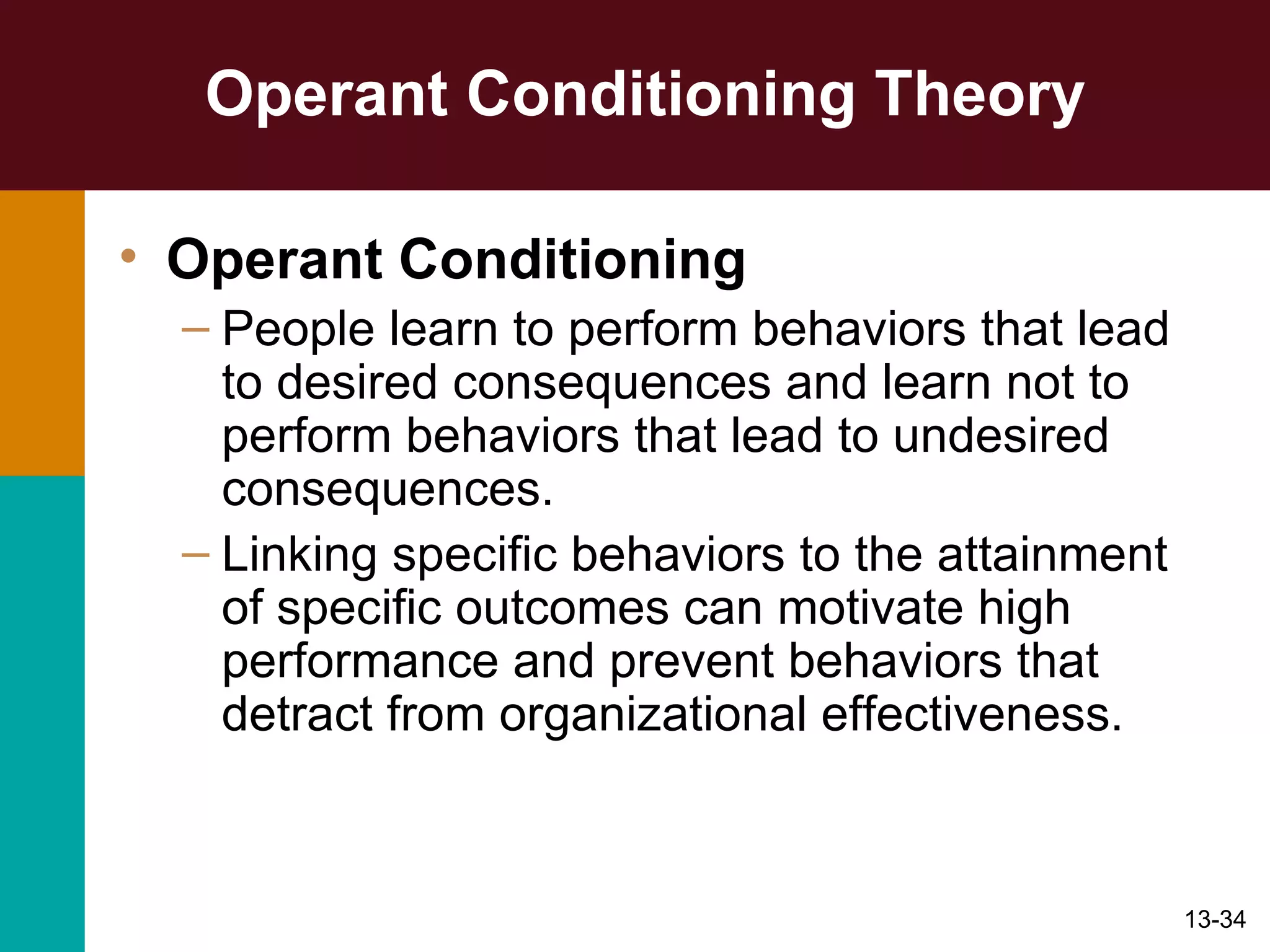 Operant Conditioning Theory

• Operant Conditioning

– People learn to perform behaviors that lead to desired consequences and learn not to perform behaviors that lead to undesired consequences.

– Linking specific behaviors to the attainment of specific outcomes can motivate high performance and prevent behaviors that detract from organizational effectiveness.

13-34